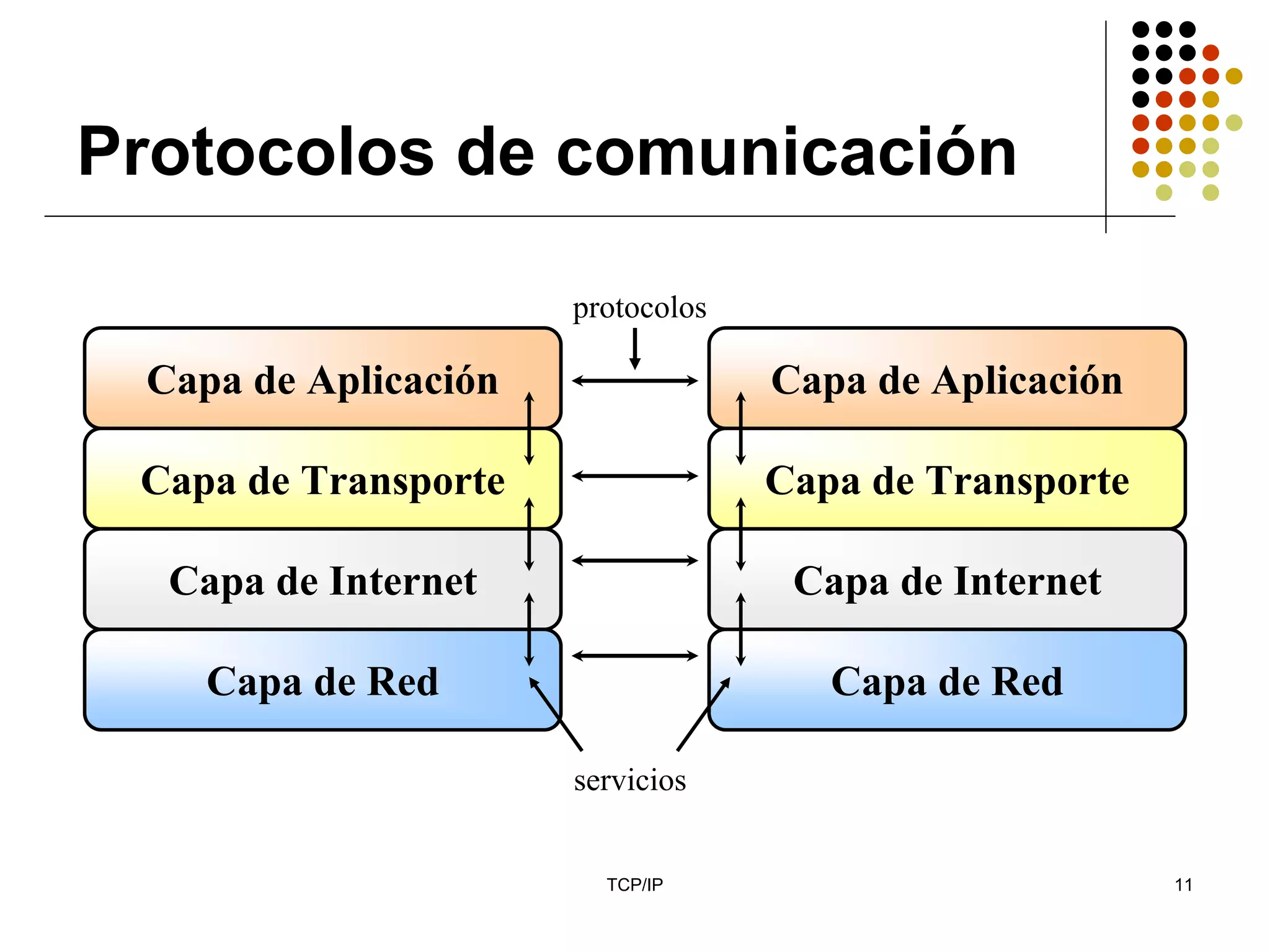 Protocolos de comunicación

protocolos

Capa de Aplicación

Capa de Transporte

Capa de Internet

Capa de Red

Capa de Aplicación

Capa de Transporte

Capa de Internet

Capa de Red

servicios

TCP/IP

11